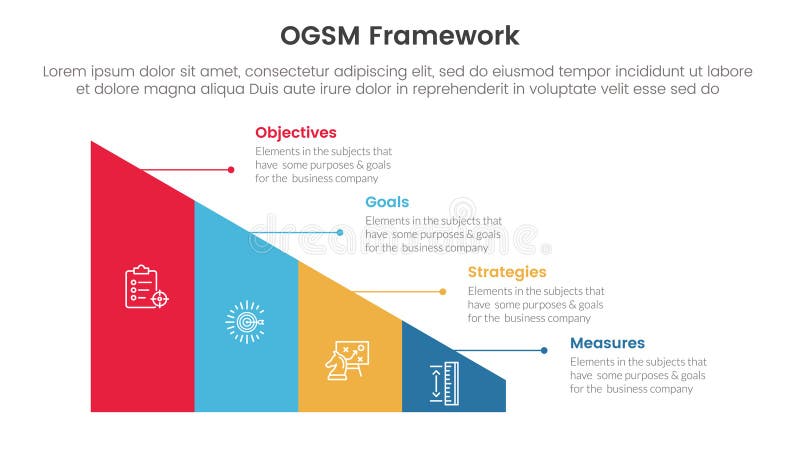 OGSM Framework

Lorem ipsum dolor sit amet, consectetur adipiscing elit, sed do eiusmod tempor incididunt ut labore et dolore magna aliqua Duis aute irure dolor in reprehenderit in voluptate velit esse sed do

Objectives
Elements in the subjects that have some purposes & goals for the business company

Goals
Elements in the subjects that have some purposes & goals for the business company

Strategies
Elements in the subjects that have some purposes & goals for the business company

Measures
Elements in the subjects that have some purposes & goals for the business company

dreamstime